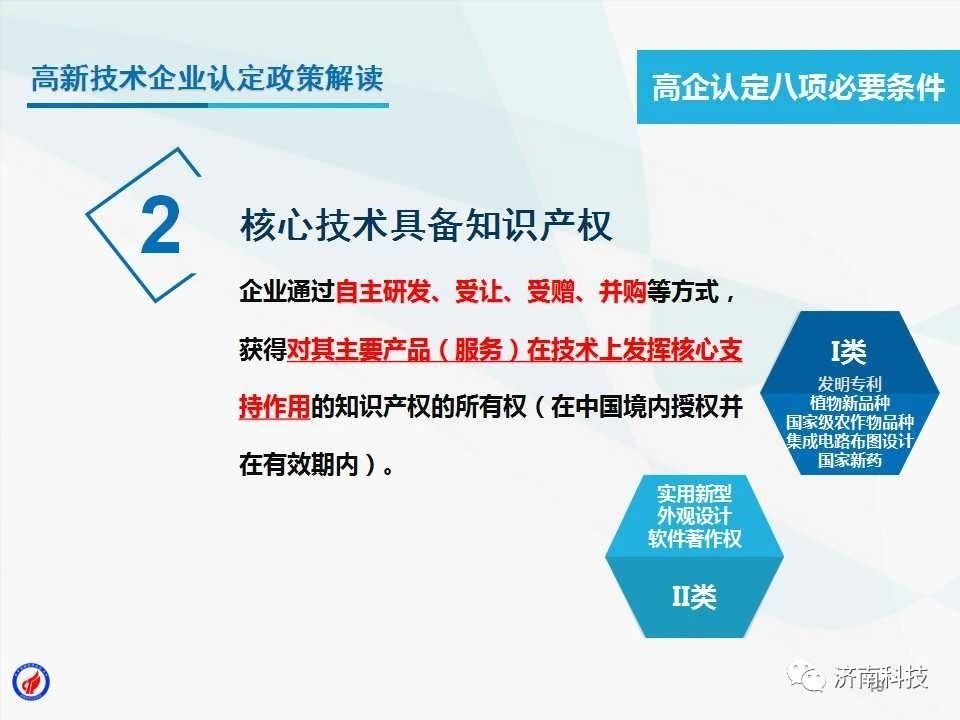 高新技术企业认定政策解读

高企认定八项必要条件

2

核心技术具备知识产权

企业通过自主研发、受让、受赠、并购等方式，获得对其主要产品（服务）在技术上发挥核心支持作用的知识产权的所有权（在中国境内授权并在有效期内）。

I类
发明专利
植物新品种
国家级农作物品种
集成电路布图设计
国家新药

实用新型
外观设计
软件著作权
II类

济南科技